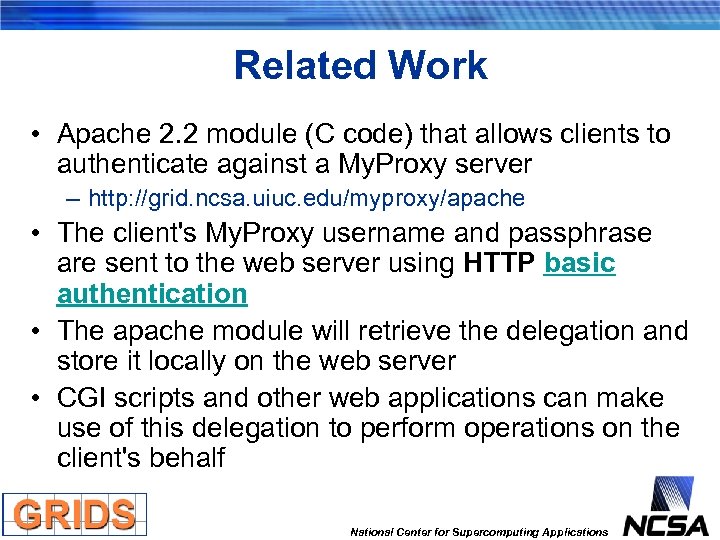 Related Work

• Apache 2.2 module (C code) that allows clients to authenticate against a MyProxy server
– http://grid.ncsa.uiuc.edu/myproxy/apache

• The client's MyProxy username and passphrase are sent to the web server using HTTP basic authentication

• The apache module will retrieve the delegation and store it locally on the web server

• CGI scripts and other web applications can make use of this delegation to perform operations on the client's behalf

GRIDS

National Center for Supercomputing Applications

NCSA